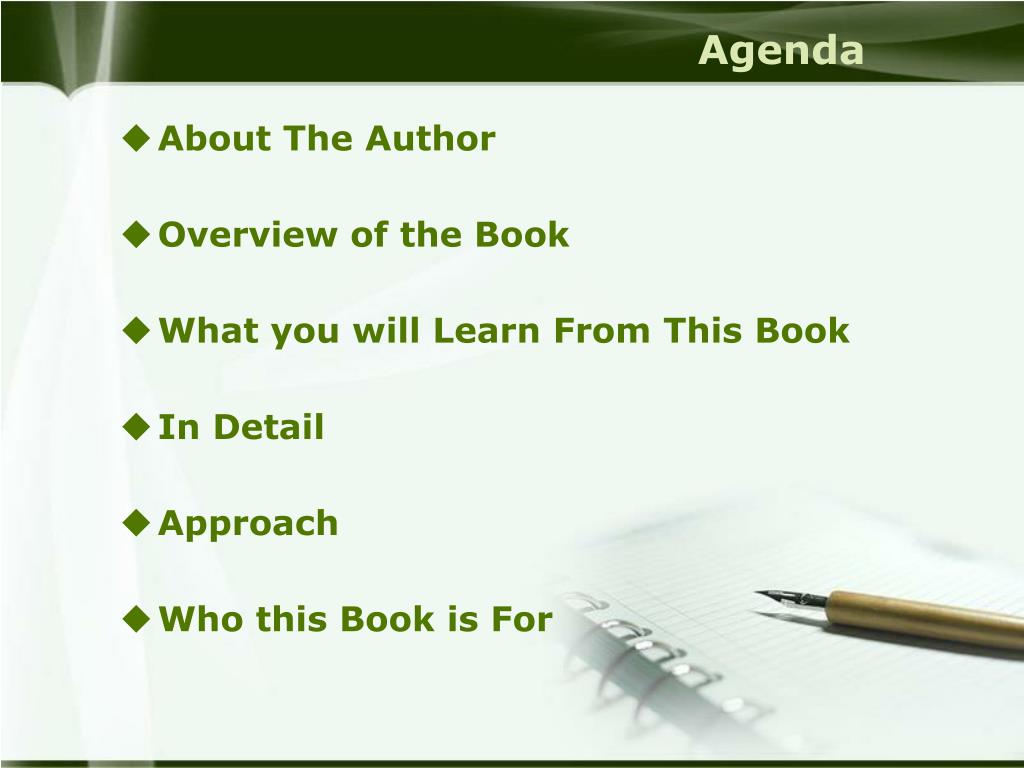 Agenda

◆ About The Author

◆ Overview of the Book

◆ What you will Learn From This Book

◆ In Detail

◆ Approach

◆ Who this Book is For